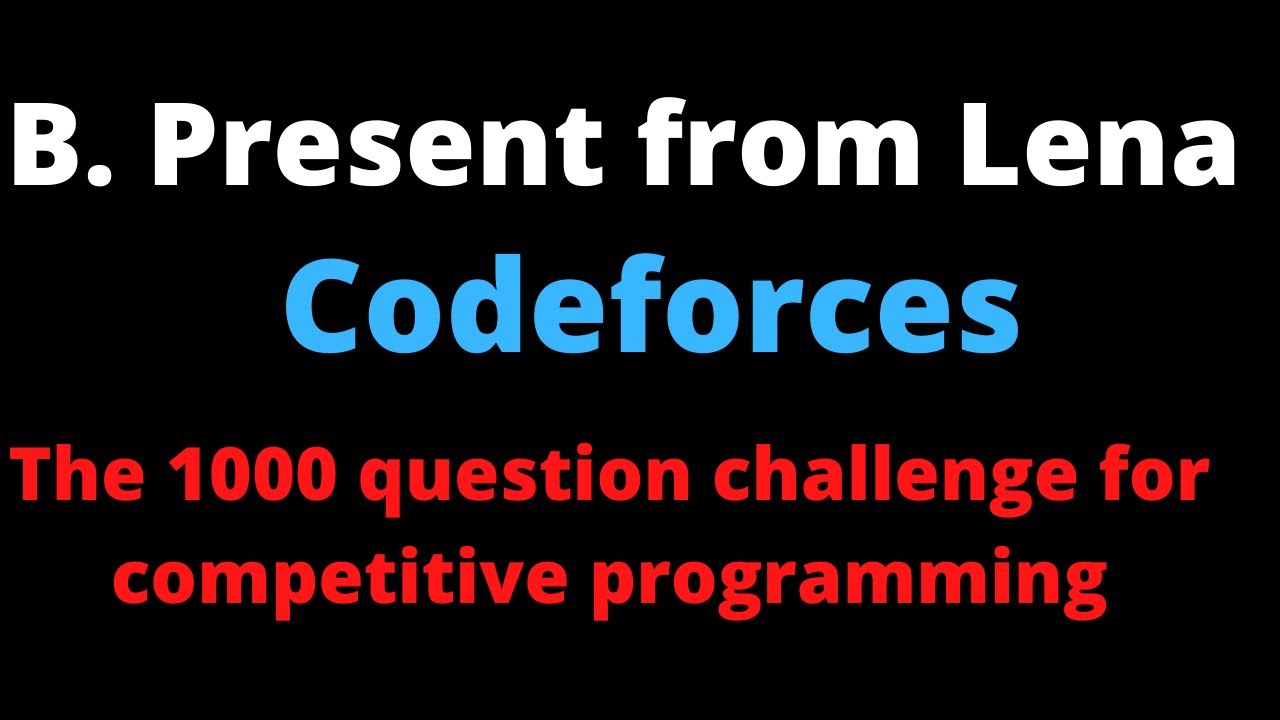 B. Present from Lena

Codeforces

The 1000 question challenge for competitive programming